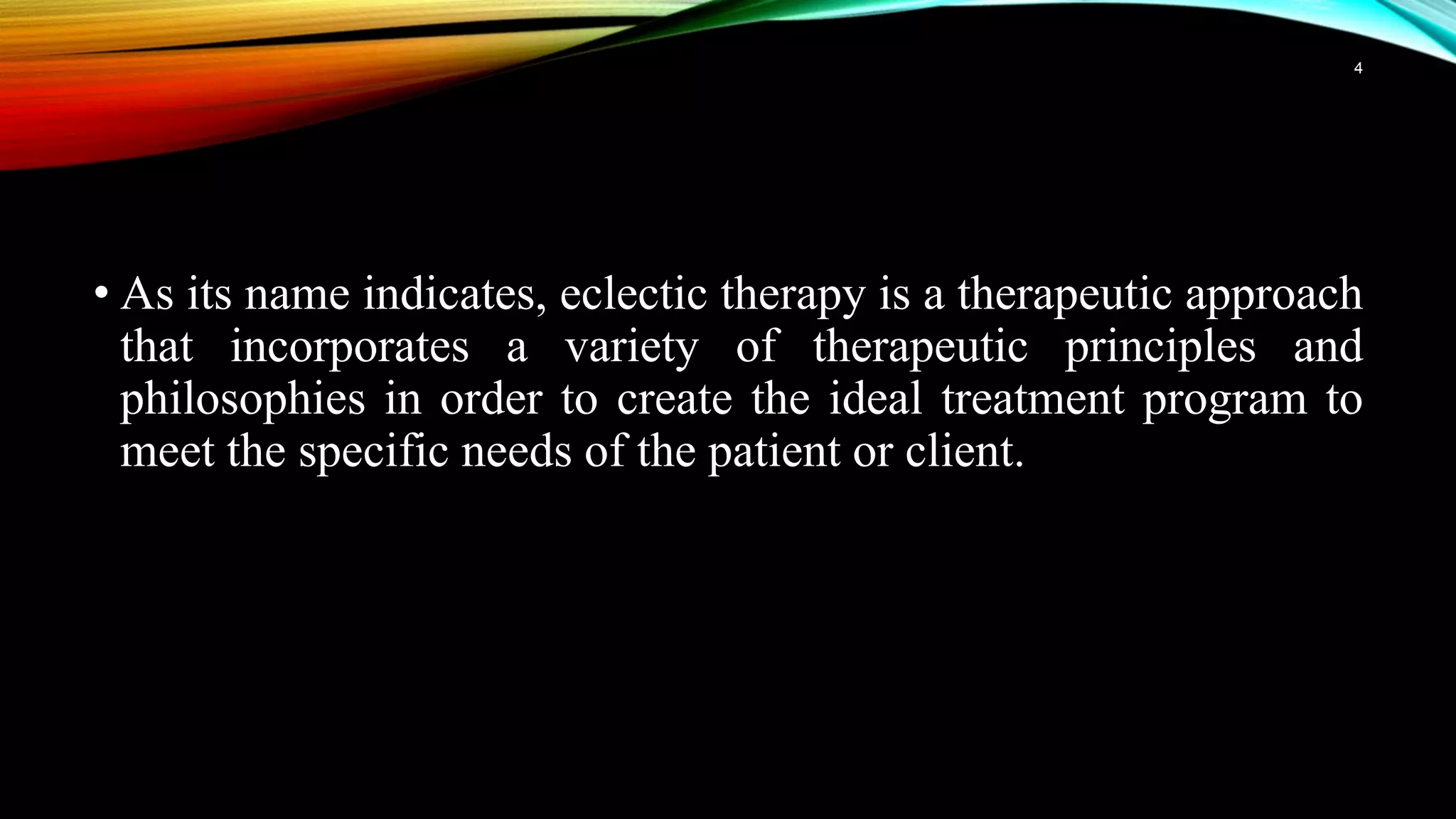 4

• As its name indicates, eclectic therapy is a therapeutic approach that incorporates a variety of therapeutic principles and philosophies in order to create the ideal treatment program to meet the specific needs of the patient or client.